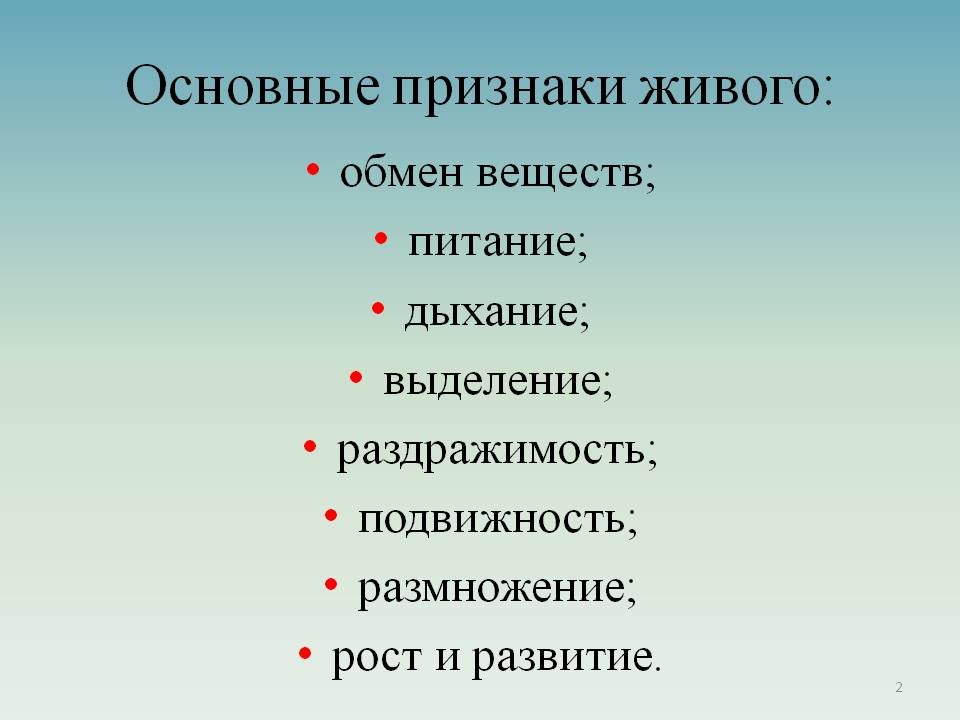 Основные признаки живого:

• обмен веществ;
• питание;
• дыхание;
• выделение;
• раздражимость;
• подвижность;
• размножение;
• рост и развитие.

2